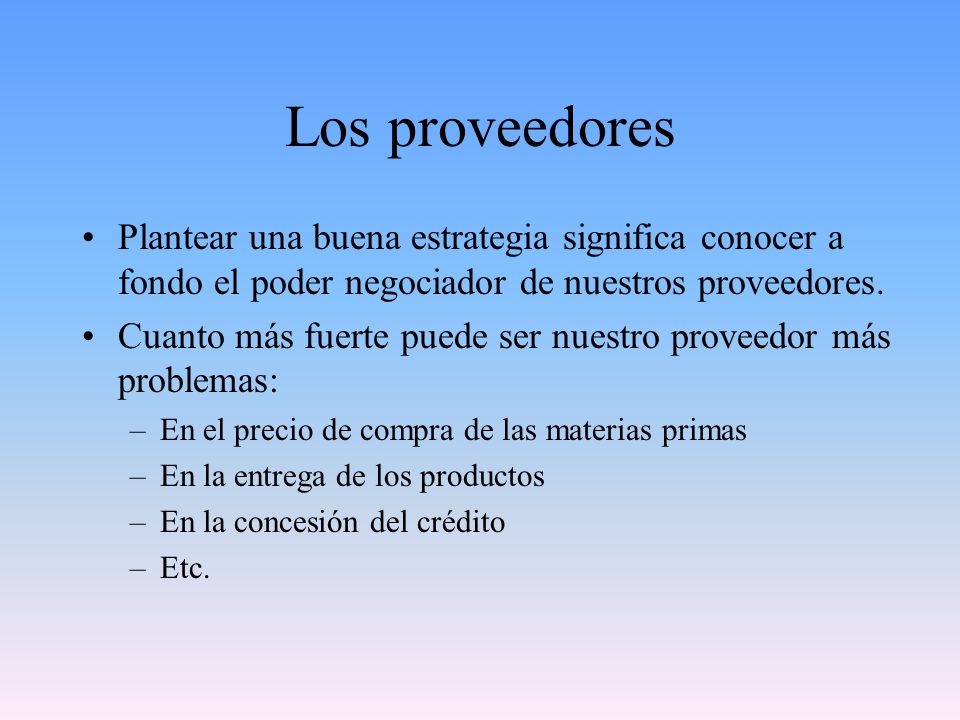 Los proveedores

• Plantear una buena estrategia significa conocer a fondo el poder negociador de nuestros proveedores.
• Cuanto más fuerte puede ser nuestro proveedor más problemas:
– En el precio de compra de las materias primas
– En la entrega de los productos
– En la concesión del crédito
– Etc.